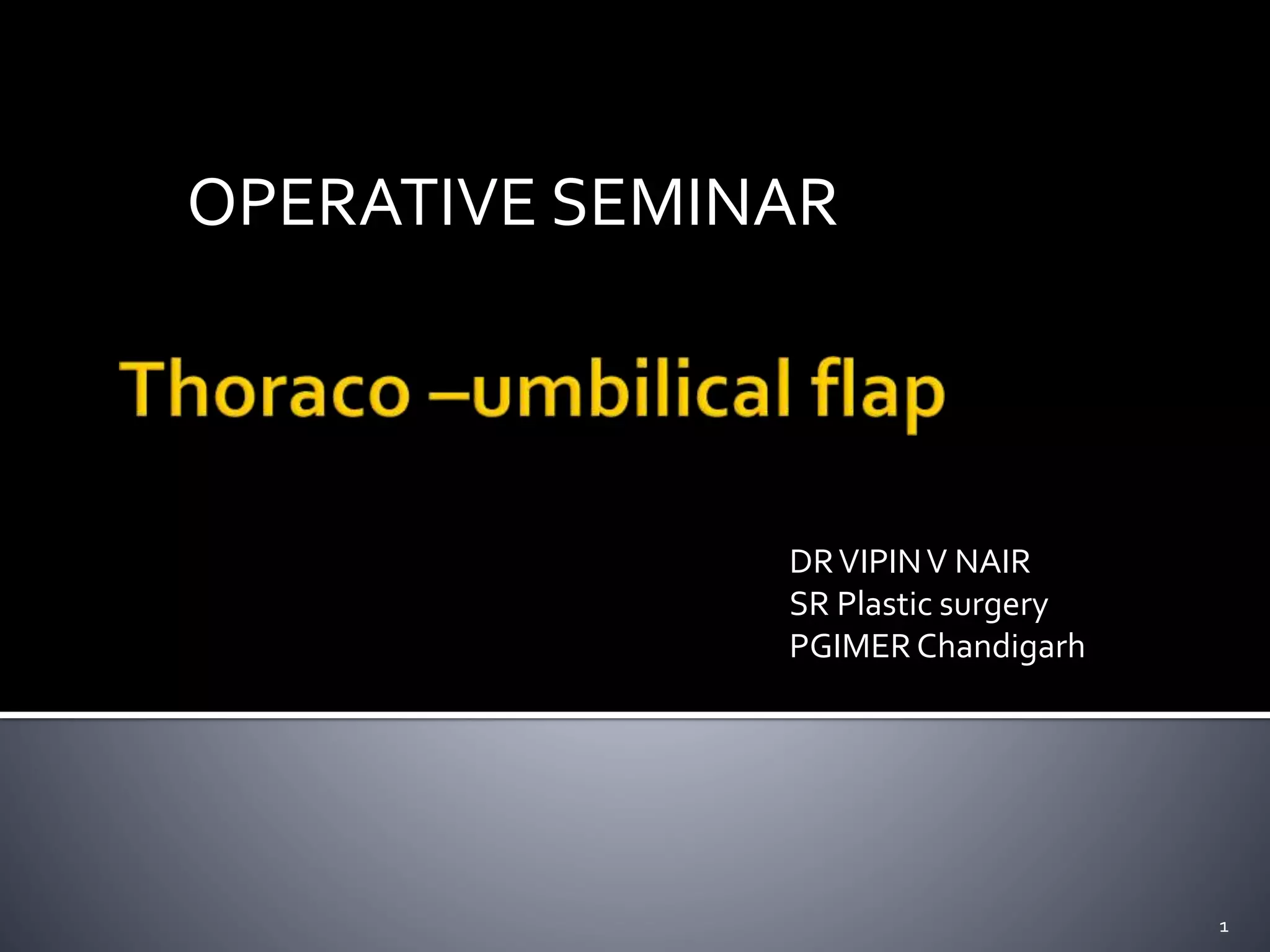 OPERATIVE SEMINAR

Thoraco –umbilical flap

DR VIPIN V NAIR
SR Plastic surgery
PGIMER Chandigarh

1